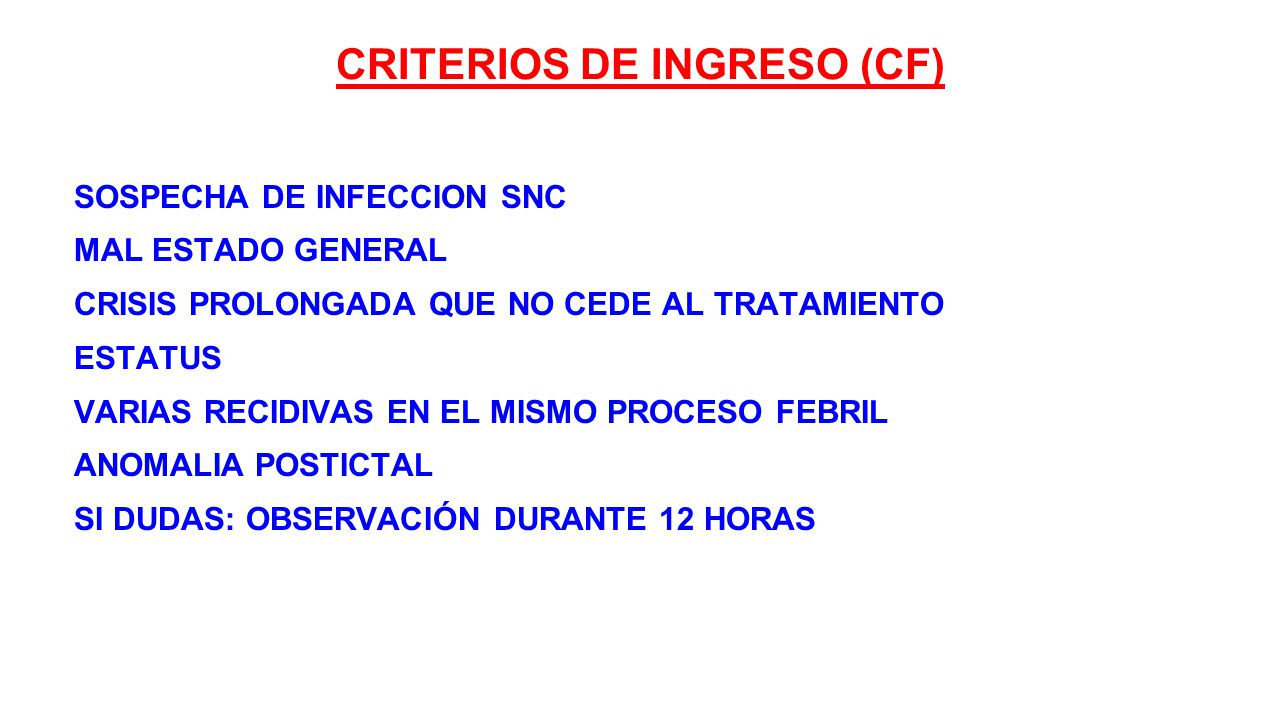 CRITERIOS DE INGRESO (CF)

SOSPECHA DE INFECCION SNC

MAL ESTADO GENERAL

CRISIS PROLONGADA QUE NO CEDE AL TRATAMIENTO

ESTATUS

VARIAS RECIDIVAS EN EL MISMO PROCESO FEBRIL

ANOMALIA POSTICTAL

SI DUDAS: OBSERVACIÓN DURANTE 12 HORAS